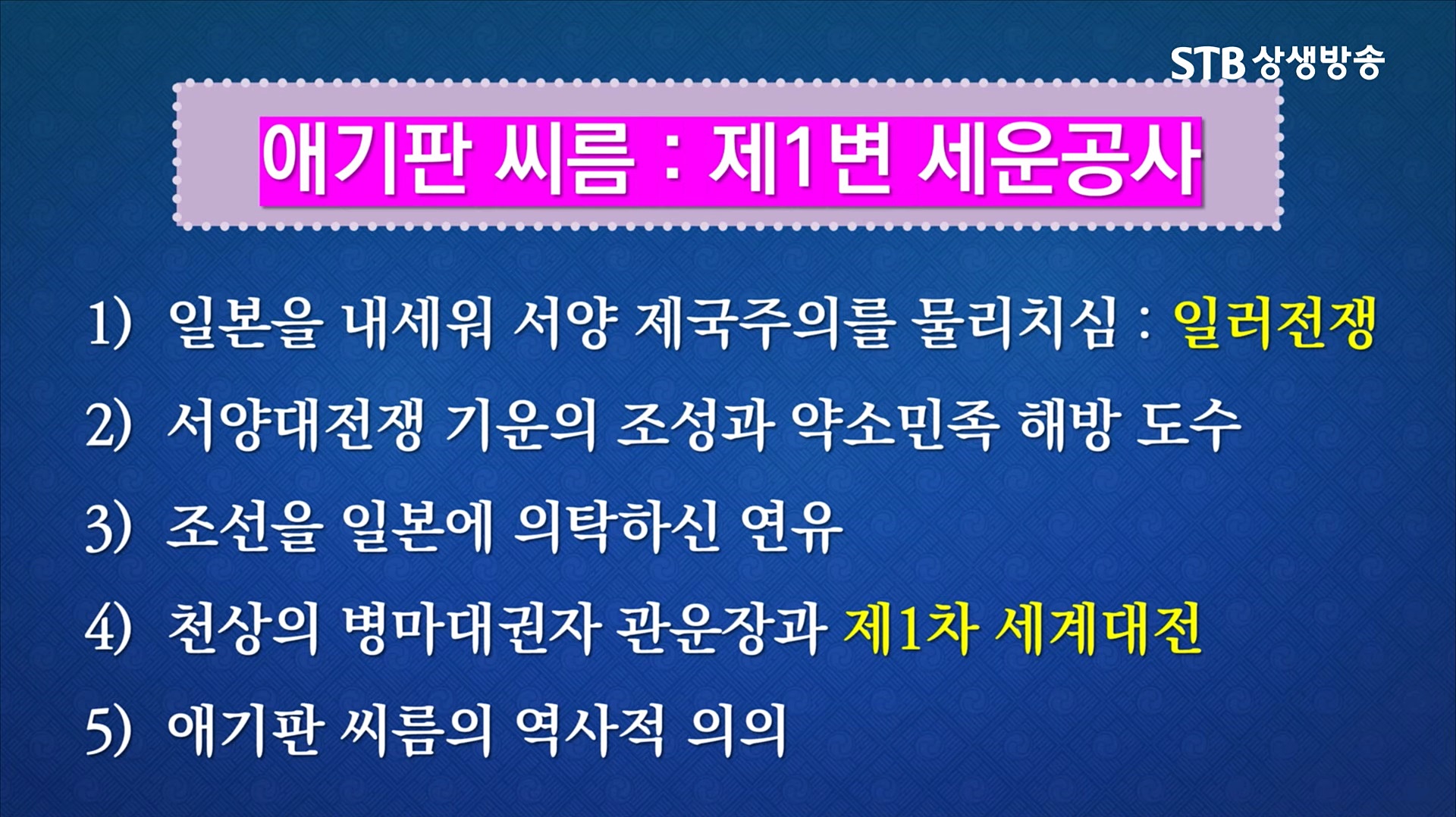 STB 상생방송

애기판 씨름 : 제1변 세운공사

1) 일본을 내세워 서양 제국주의를 물리치심 : 일러전쟁

2) 서양대전쟁 기운의 조성과 약소민족 해방 도수

3) 조선을 일본에 의탁하신 연유

4) 천상의 병마대권자 관운장과 제1차 세계대전

5) 애기판 씨름의 역사적 의의